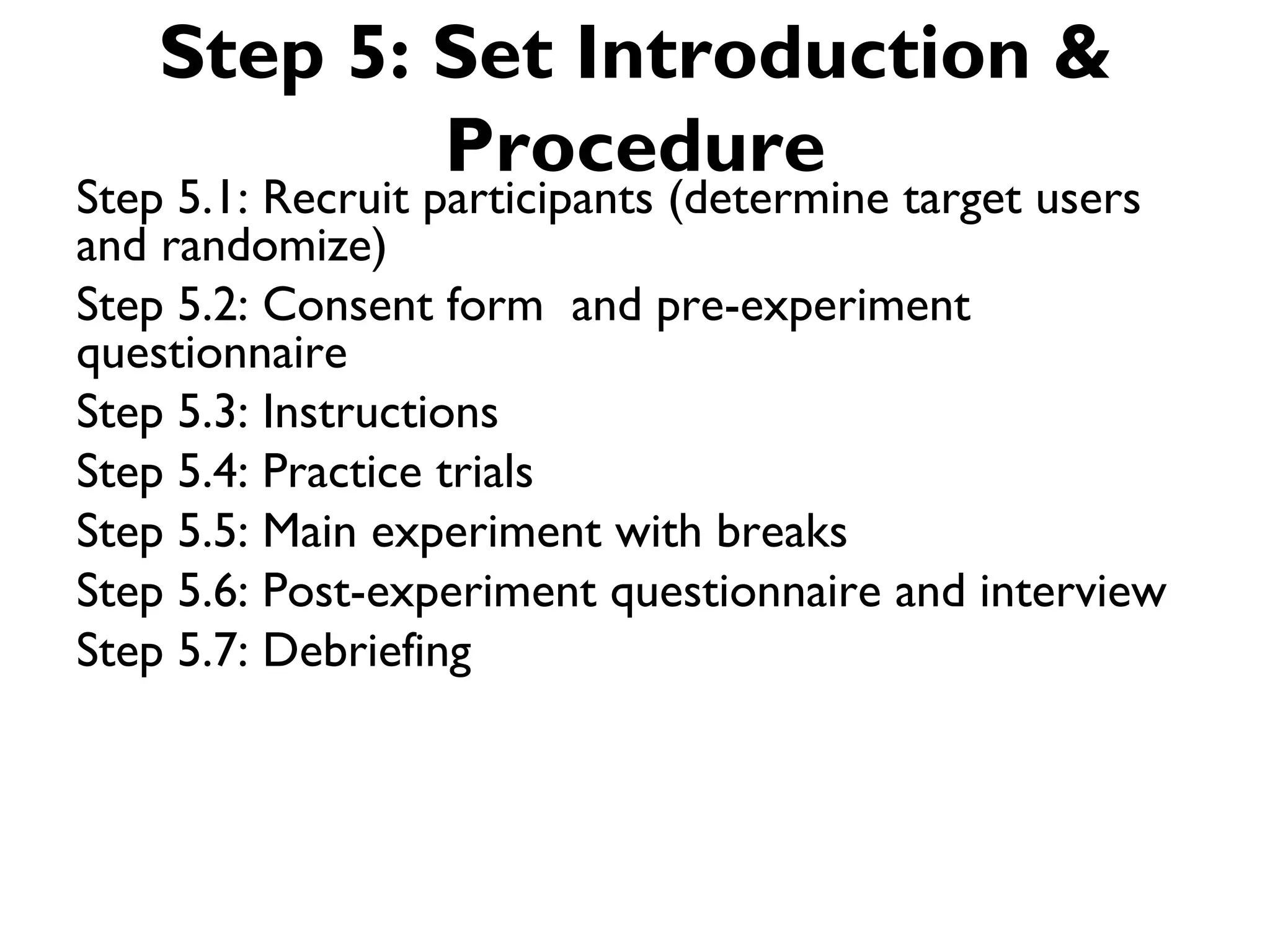 Step 5: Set Introduction & Procedure

Step 5.1: Recruit participants (determine target users and randomize)

Step 5.2: Consent form and pre-experiment questionnaire

Step 5.3: Instructions

Step 5.4: Practice trials

Step 5.5: Main experiment with breaks

Step 5.6: Post-experiment questionnaire and interview

Step 5.7: Debriefing